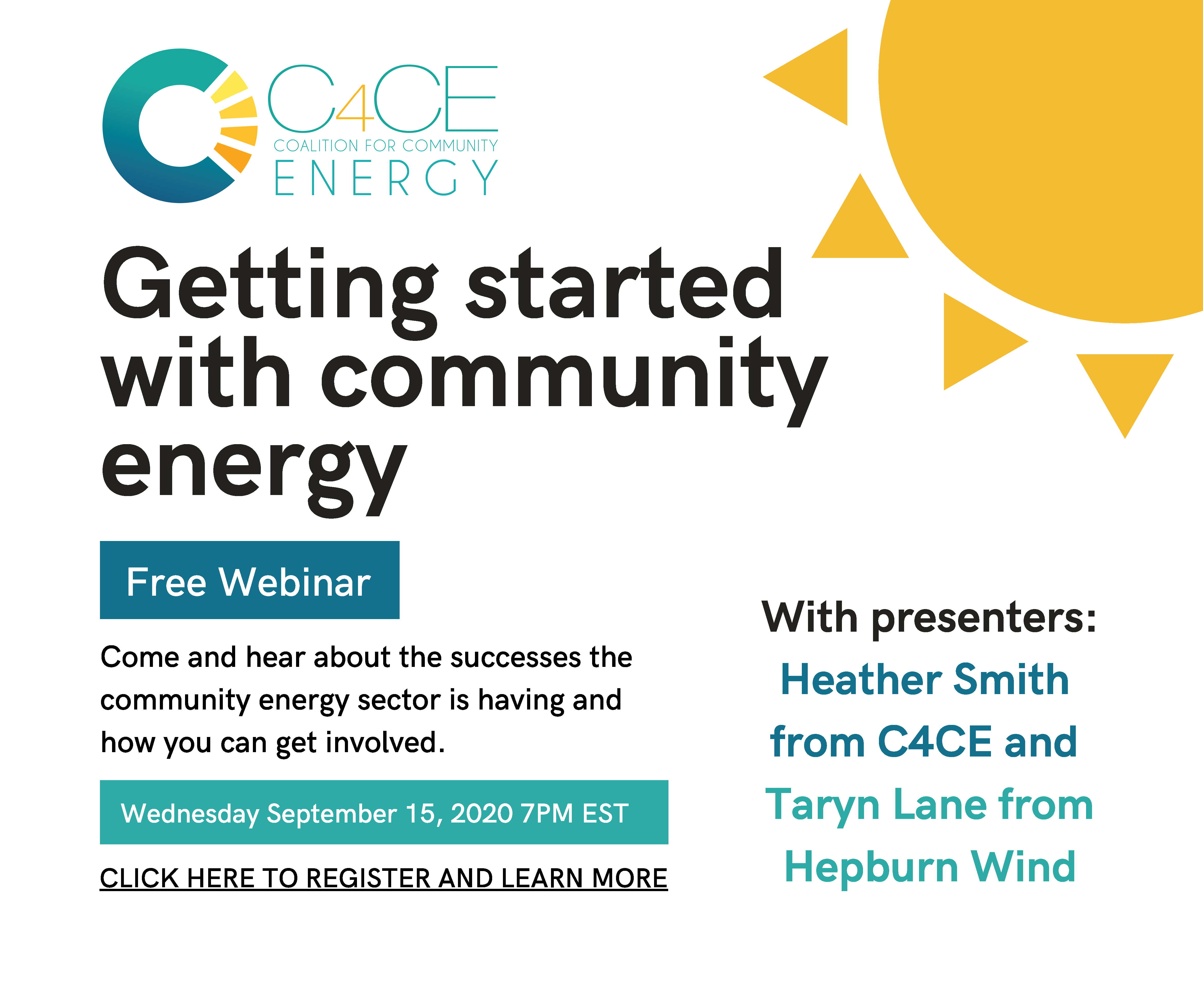 C4CE
COALITION FOR COMMUNITY
ENERGY

Getting started with community energy

Free Webinar

Come and hear about the successes the community energy sector is having and how you can get involved.

Wednesday September 15, 2020 7PM EST

CLICK HERE TO REGISTER AND LEARN MORE

With presenters:
Heather Smith from C4CE and Taryn Lane from Hepburn Wind